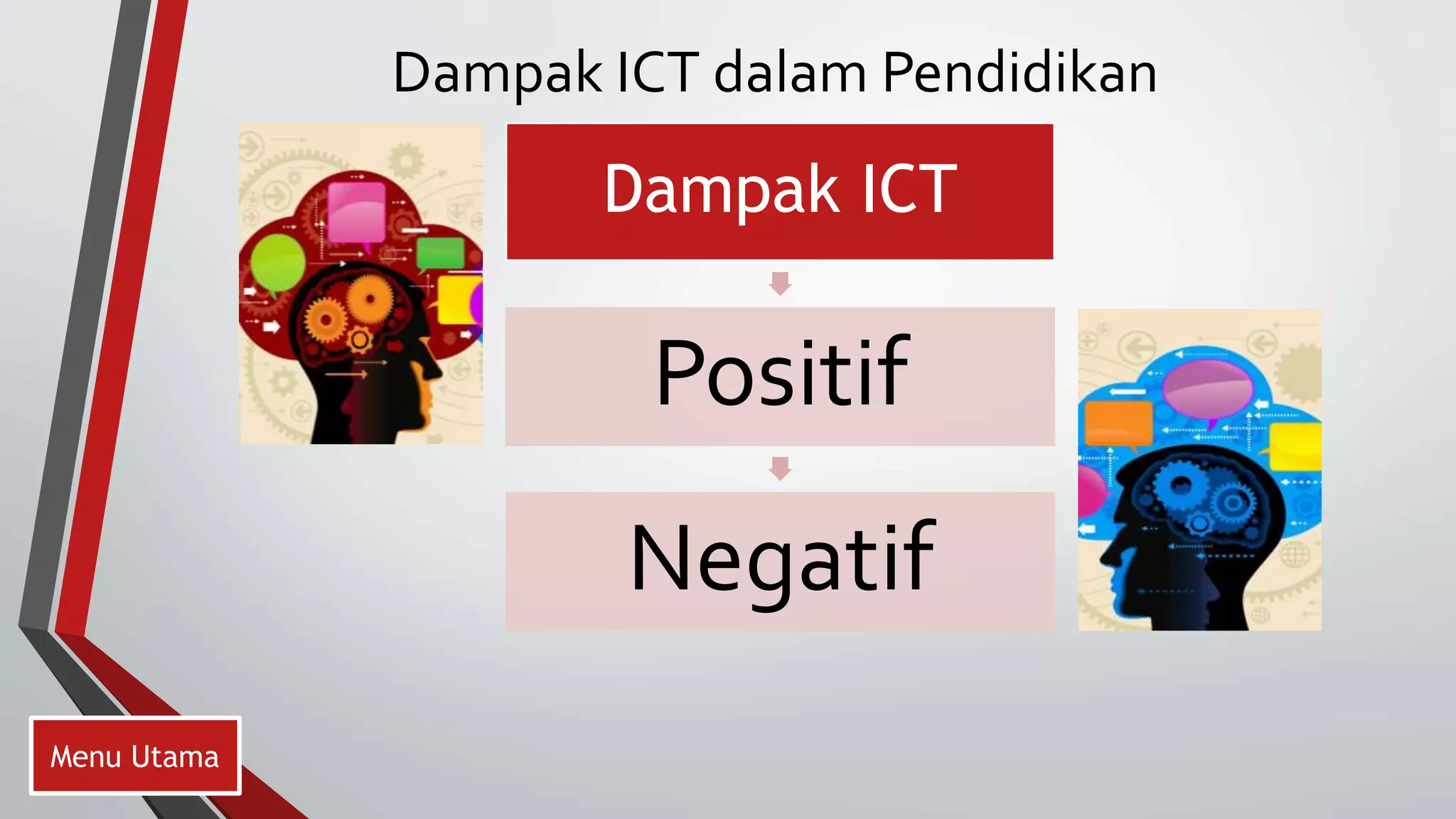 Dampak ICT dalam Pendidikan

Dampak ICT

Positif

Negatif

Menu Utama